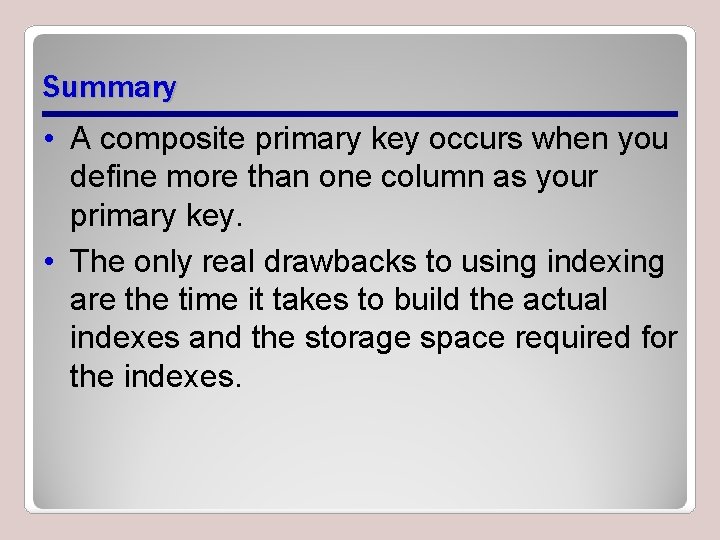 Summary

• A composite primary key occurs when you define more than one column as your primary key.

• The only real drawbacks to using indexing are the time it takes to build the actual indexes and the storage space required for the indexes.